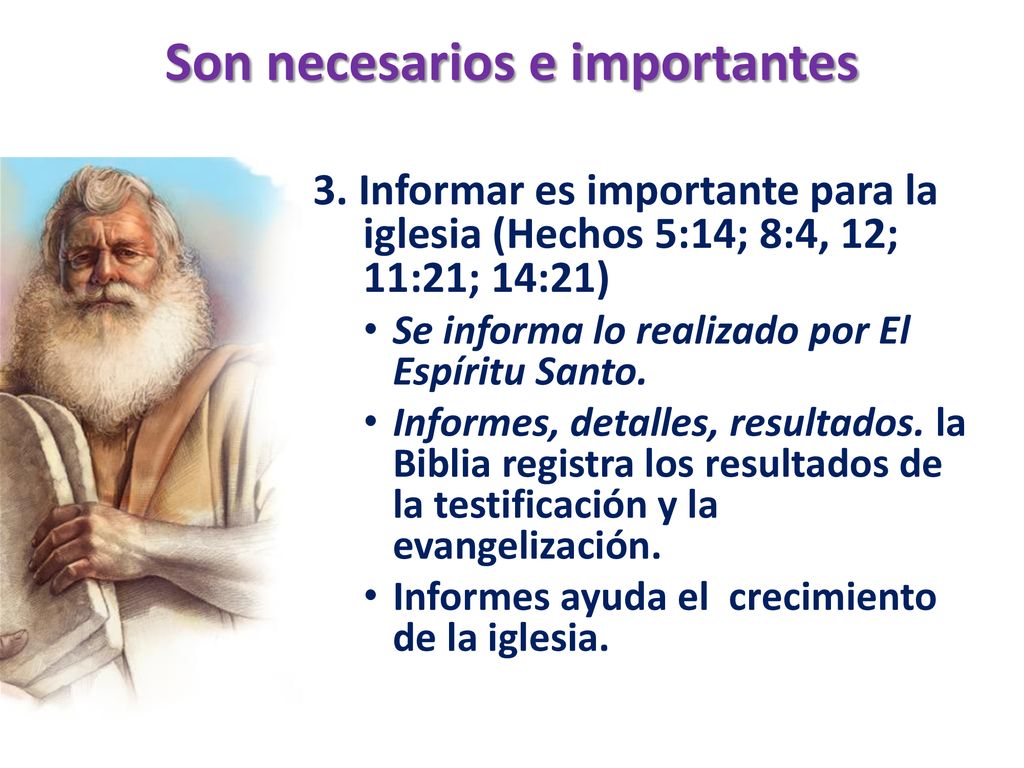 Son necesarios e importantes

3. Informar es importante para la iglesia (Hechos 5:14; 8:4, 12; 11:21; 14:21)

• Se informa lo realizado por El Espíritu Santo.
• Informes, detalles, resultados. la Biblia registra los resultados de la testificación y la evangelización.
• Informes ayuda el crecimiento de la iglesia.